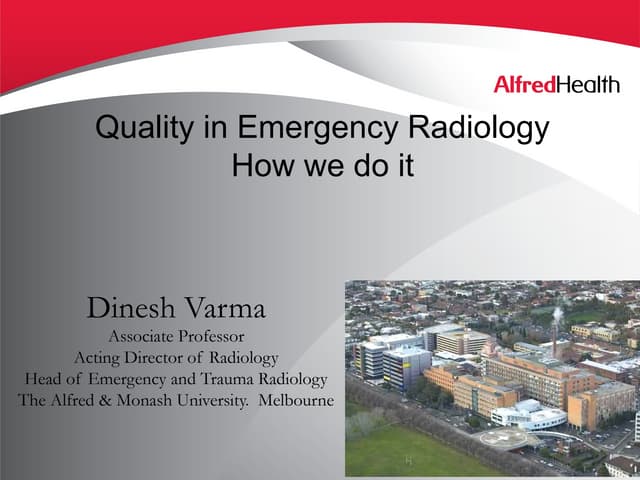 AlfredHealth

Quality in Emergency Radiology
How we do it

Dinesh Varma
Associate Professor
Acting Director of Radiology
Head of Emergency and Trauma Radiology
The Alfred & Monash University. Melbourne